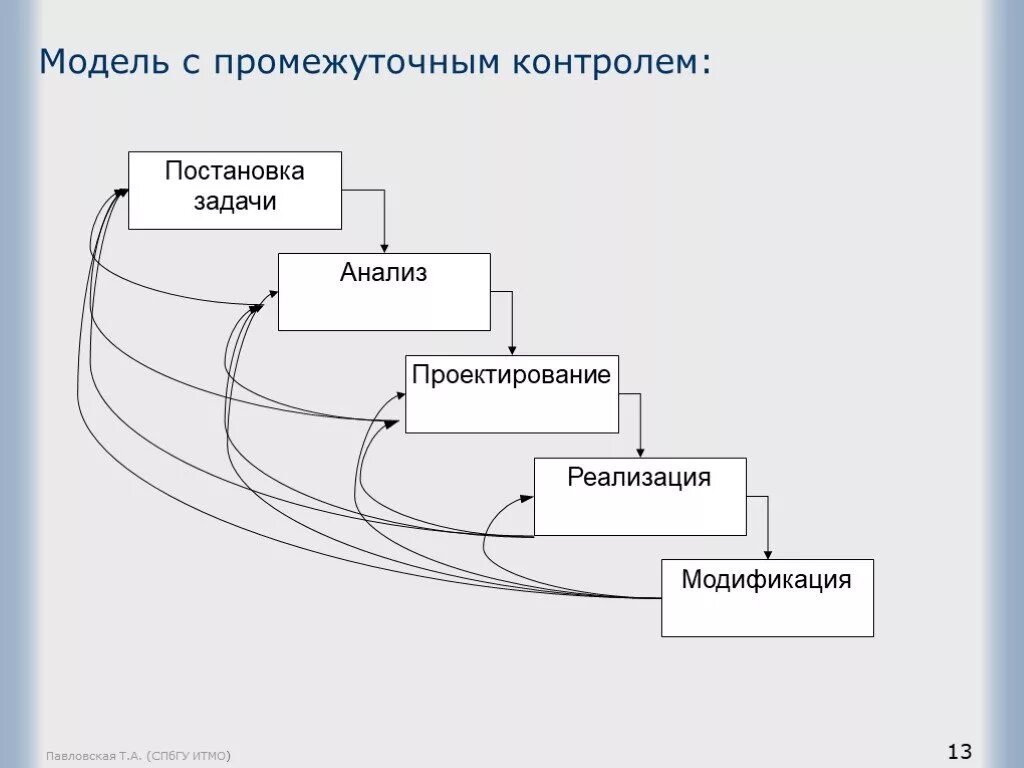 Модель с промежуточным контролем:

Постановка задачи

Анализ

Проектирование

Реализация

Модификация

Павловская Т.А. (СПбГУ ИТМО)

13